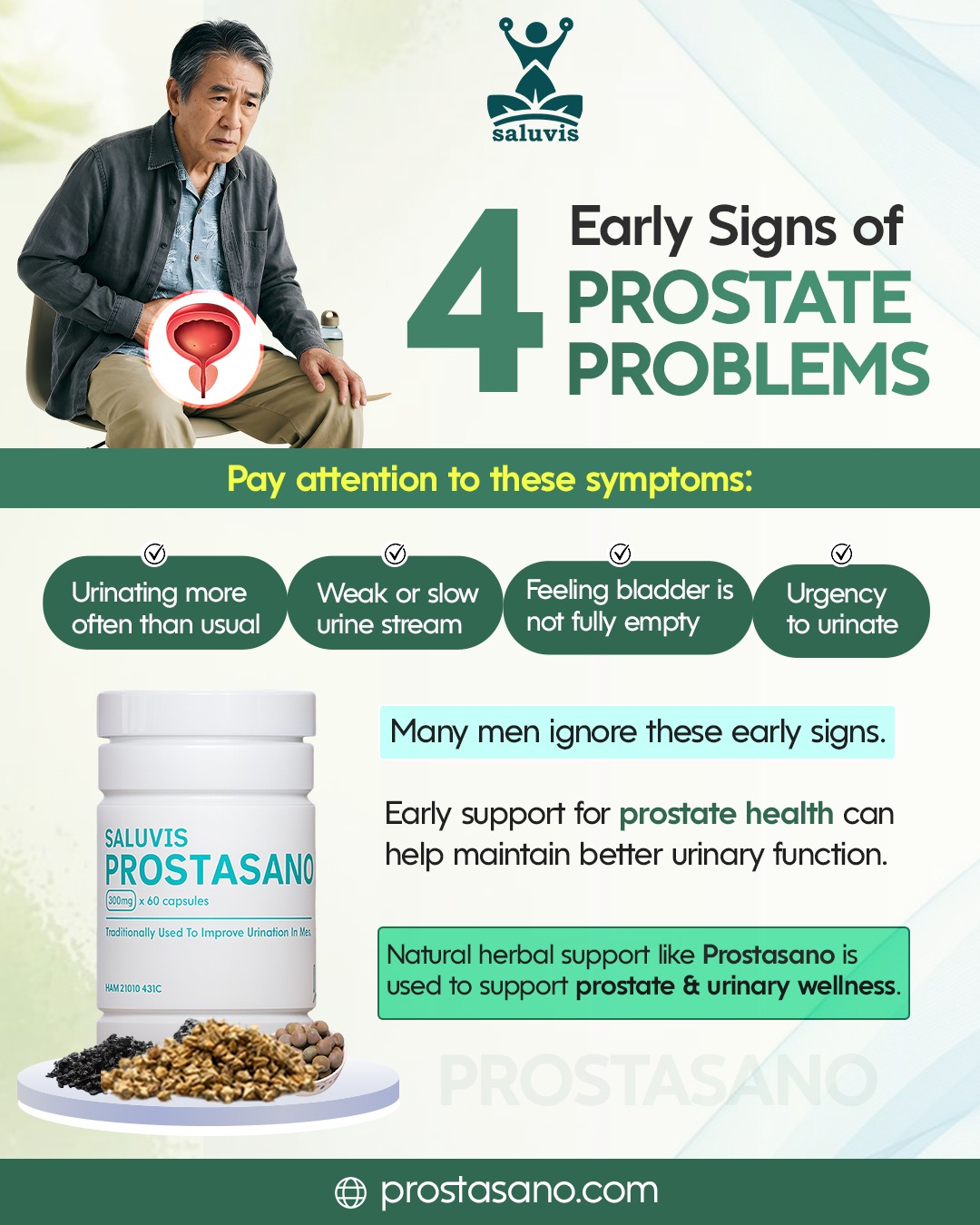 saluvis

4 Early Signs of PROSTATE PROBLEMS

Pay attention to these symptoms:

Urinating more often than usual

Weak or slow urine stream

Feeling bladder is not fully empty

Urgency to urinate

SALUVIS
PROSTASANO
300mg x 60 capsules
Traditionally Used To Improve Urination In Men
HAM 21010 431C

Many men ignore these early signs.

Early support for prostate health can help maintain better urinary function.

Natural herbal support like Prostasano is used to support prostate & urinary wellness.

PROSTASANO

prostasano.com